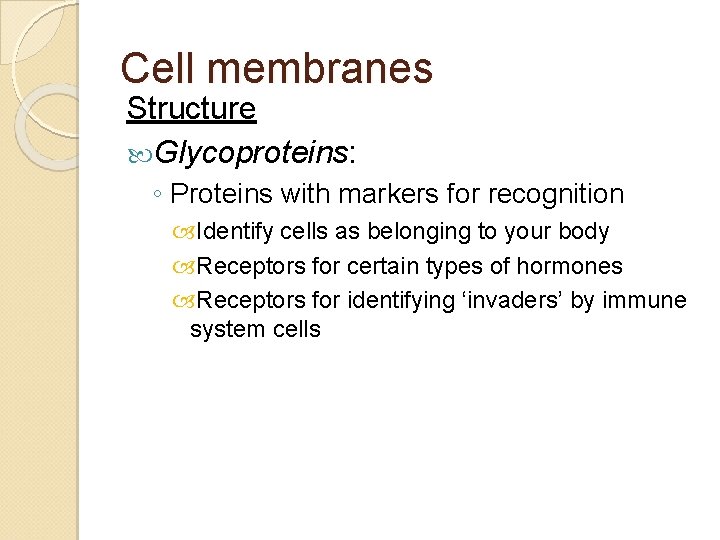 Cell membranes

Structure

Glycoproteins:

◦ Proteins with markers for recognition

Identify cells as belonging to your body

Receptors for certain types of hormones

Receptors for identifying ‘invaders’ by immune system cells